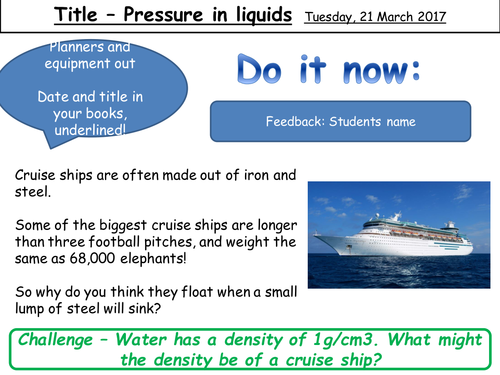 Title – Pressure in liquids Tuesday, 21 March 2017

Planners and equipment out

Date and title in your books, underlined!

Do it now:

Feedback: Students name

Cruise ships are often made out of iron and steel.

Some of the biggest cruise ships are longer than three football pitches, and weight the same as 68,000 elephants!

So why do you think they float when a small lump of steel will sink?

Challenge – Water has a density of 1g/cm3. What might the density be of a cruise ship?